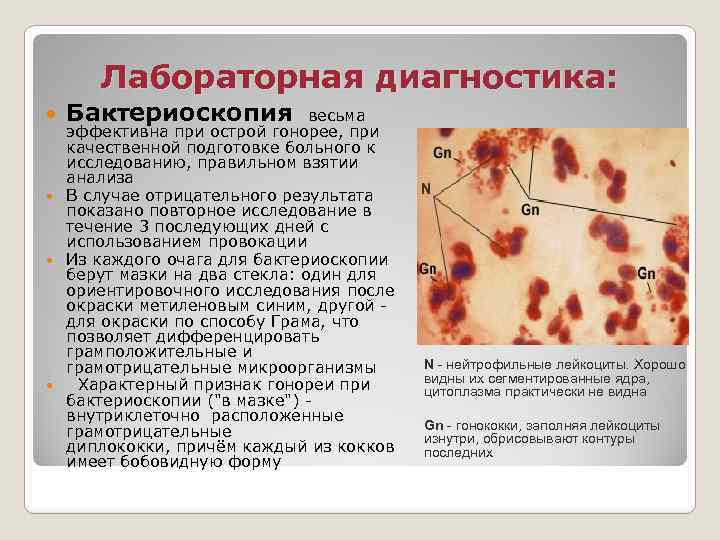 Лабораторная диагностика:

Бактериоскопия весьма эффективна при острой гонорее, при качественной подготовке больного к исследованию, правильном взятии анализа

В случае отрицательного результата показано повторное исследование в течение 3 последующих дней с использованием провокации

Из каждого очага для бактериоскопии берут мазки на два стекла: один для ориентировочного исследования после окраски метиленовым синим, другой - для окраски по способу Грама, что позволяет дифференцировать грамположительные и грамотрицательные микроорганизмы

Характерный признак гонореи при бактериоскопии ("в мазке") - внутриклеточно расположенные грамотрицательные диплококки, причём каждый из кокков имеет бобовидную форму

Gn
N
Gn
Gn
Gn

N - нейтрофильные лейкоциты. Хорошо видны их сегментированные ядра, цитоплазма практически не видна

Gn - гонококки, заполняя лейкоциты изнутри, обрисовывают контуры последних